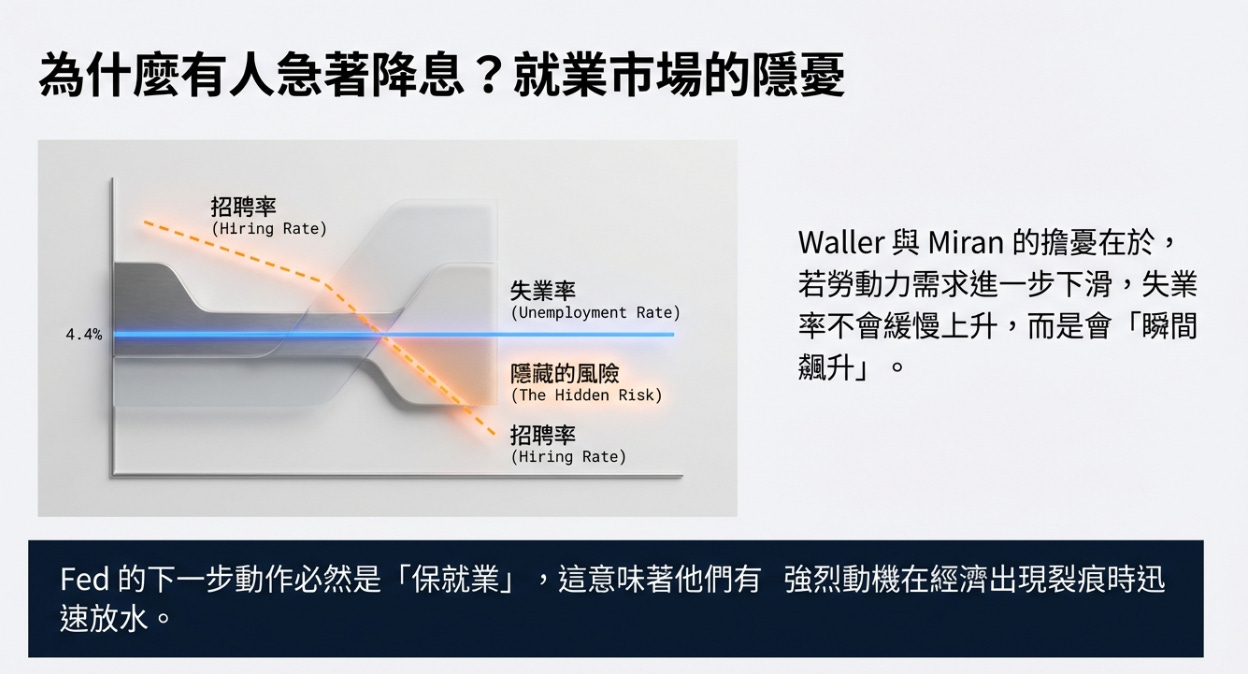 為什麼有人急著降息？就業市場的隱憂

招聘率
(Hiring Rate)

失業率
(Unemployment Rate)

4.4%

隱藏的風險
(The Hidden Risk)

招聘率
(Hiring Rate)

Waller 與 Miran 的擔憂在於，若勞動力需求進一步下滑，失業率不會緩慢上升，而是會「瞬間飆升」。

Fed 的下一步動作必然是「保就業」，這意味著他們有 強烈動機在經濟出現裂痕時迅速放水。